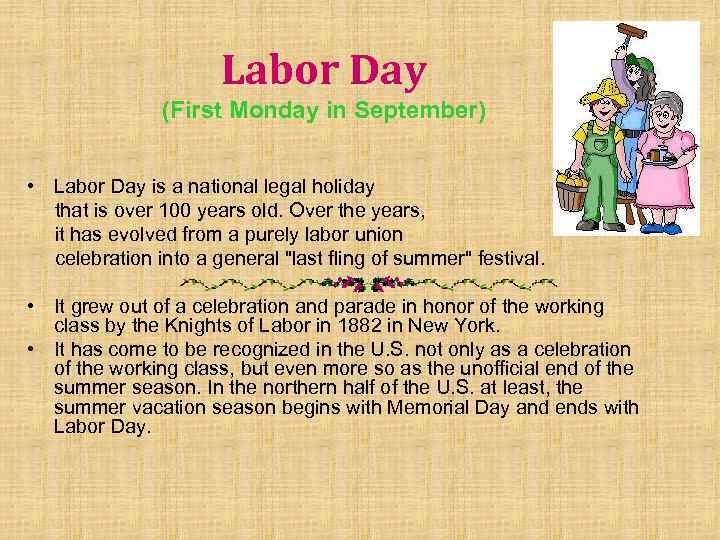 Labor Day
(First Monday in September)

• Labor Day is a national legal holiday that is over 100 years old. Over the years, it has evolved from a purely labor union celebration into a general "last fling of summer" festival.

• It grew out of a celebration and parade in honor of the working class by the Knights of Labor in 1882 in New York.
• It has come to be recognized in the U.S. not only as a celebration of the working class, but even more so as the unofficial end of the summer season. In the northern half of the U.S. at least, the summer vacation season begins with Memorial Day and ends with Labor Day.